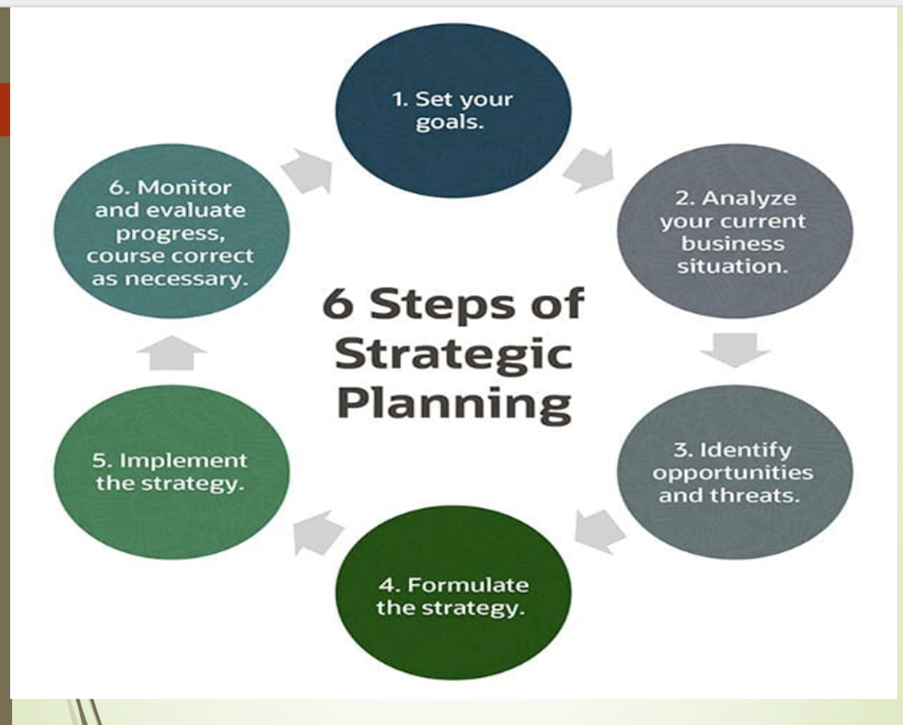 6 Steps of Strategic Planning

1. Set your goals.

2. Analyze your current business situation.

3. Identify opportunities and threats.

4. Formulate the strategy.

5. Implement the strategy.

6. Monitor and evaluate progress, course correct as necessary.